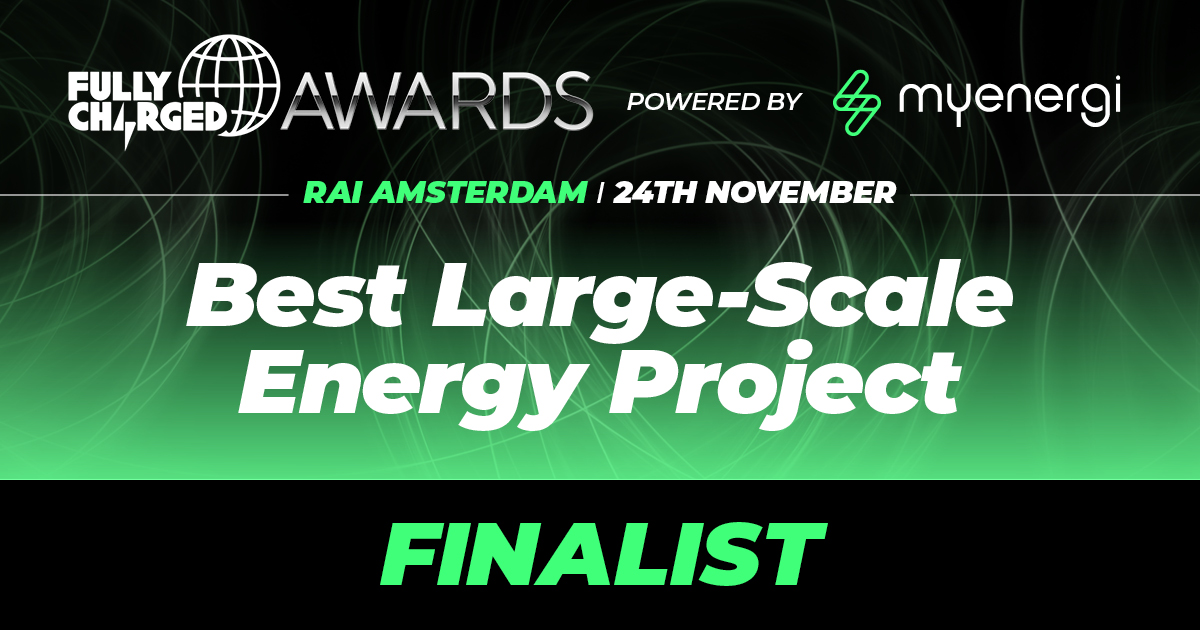 FULLY CHARGED AWARDS POWERED BY myenergi

RAI AMSTERDAM | 24TH NOVEMBER

Best Large-Scale Energy Project

FINALIST